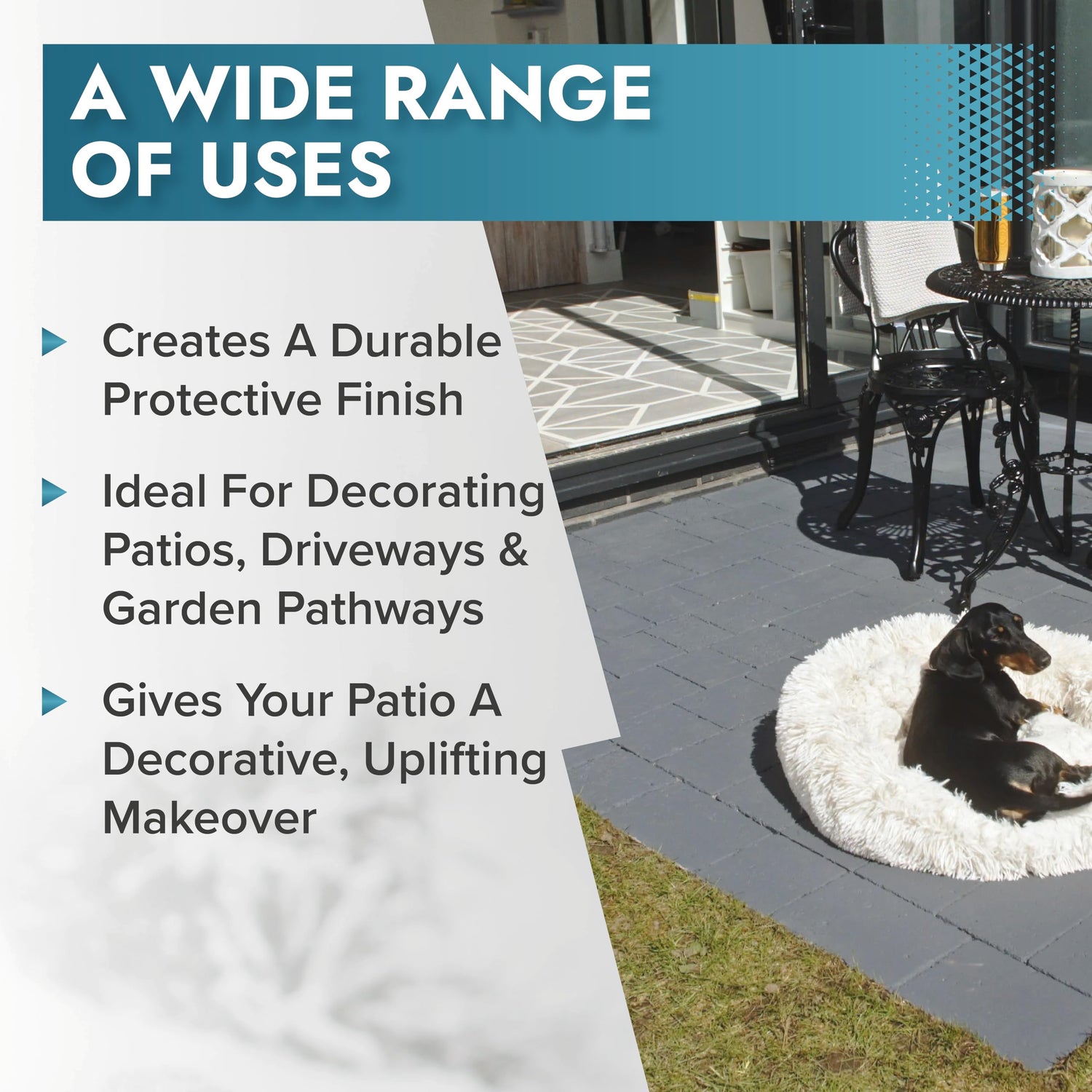 A WIDE RANGE OF USES

Creates A Durable Protective Finish

Ideal For Decorating Patios, Driveways & Garden Pathways

Gives Your Patio A Decorative, Uplifting Makeover